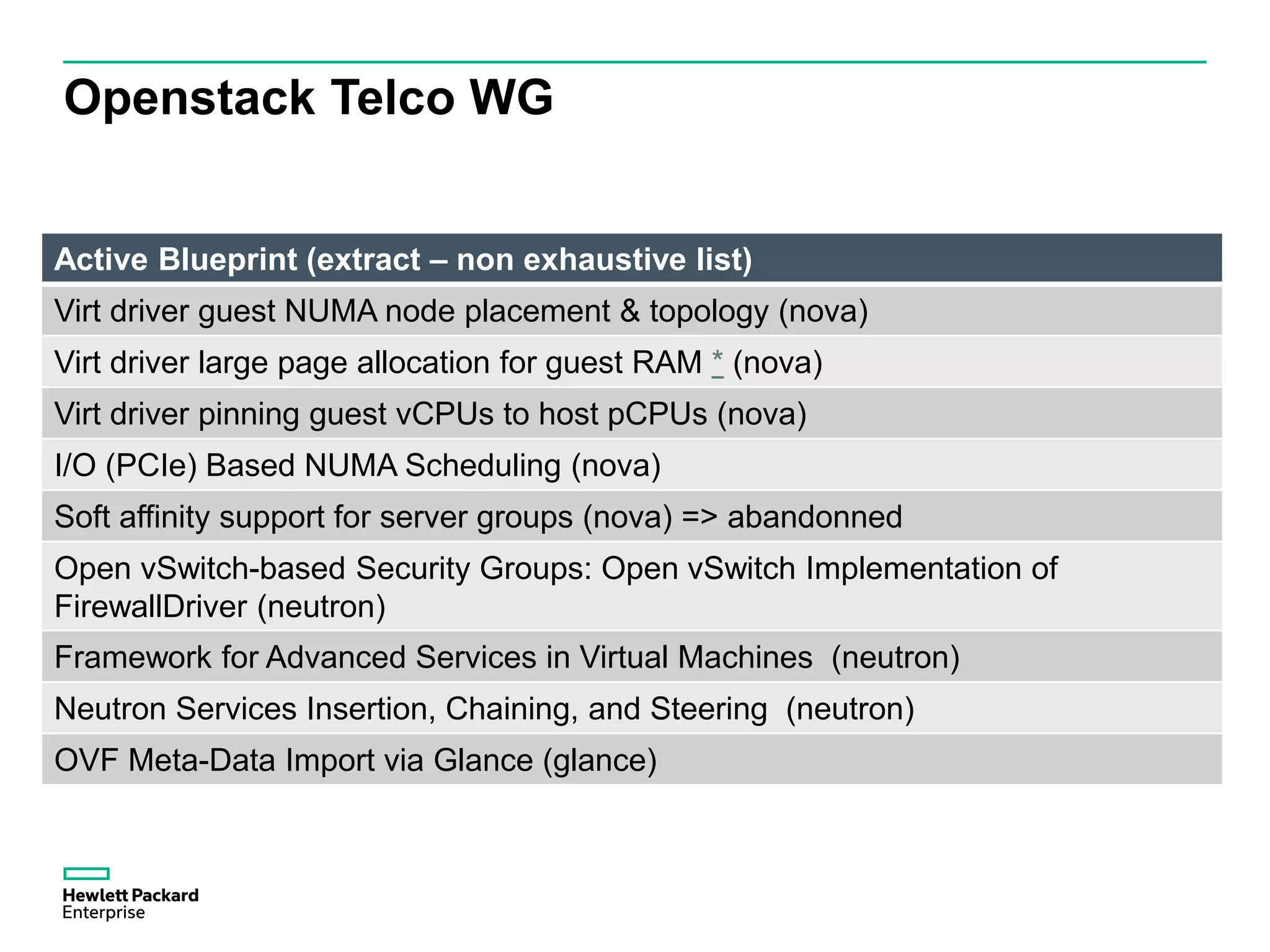 Openstack Telco WG

| Active Blueprint (extract – non exhaustive list) |
|---|
| Virt driver guest NUMA node placement & topology (nova) |
| Virt driver large page allocation for guest RAM * (nova) |
| Virt driver pinning guest vCPUs to host pCPUs (nova) |
| I/O (PCIe) Based NUMA Scheduling (nova) |
| Soft affinity support for server groups (nova) => abandonned |
| Open vSwitch-based Security Groups: Open vSwitch Implementation of FirewallDriver (neutron) |
| Framework for Advanced Services in Virtual Machines (neutron) |
| Neutron Services Insertion, Chaining, and Steering (neutron) |
| OVF Meta-Data Import via Glance (glance) |

Hewlett Packard Enterprise